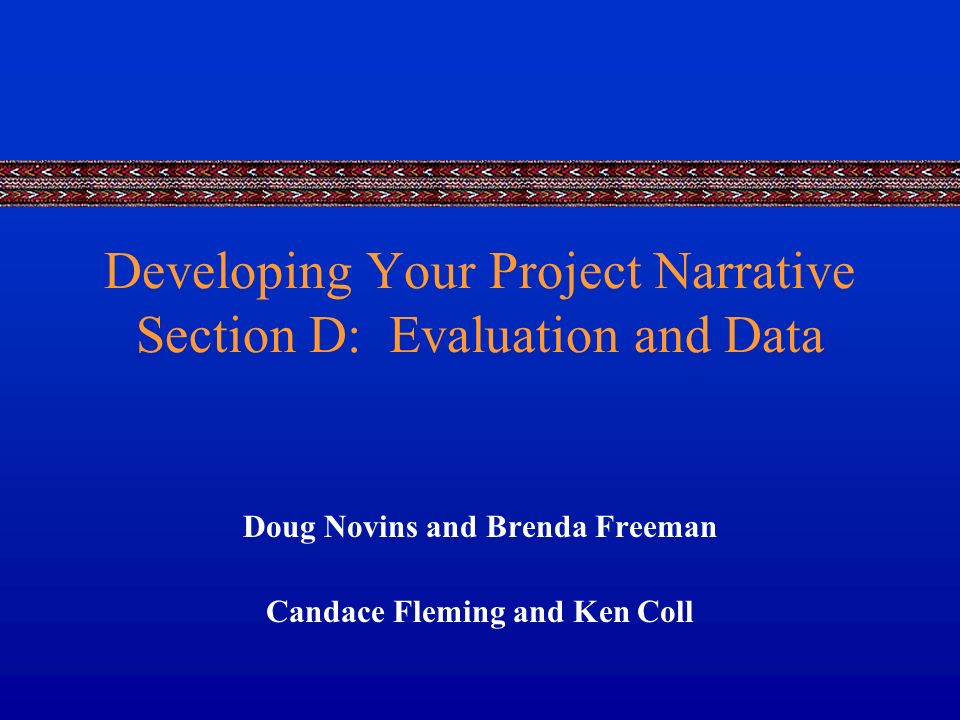 Developing Your Project Narrative
Section D: Evaluation and Data

Doug Novins and Brenda Freeman

Candace Fleming and Ken Coll